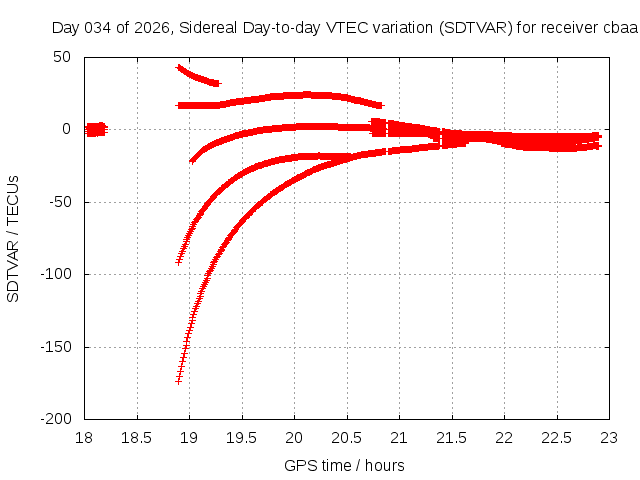 Day 034 of 2026, Sidereal Day-to-day VTEC variation (SDTVAR) for receiver cbaa

SDTVAR / TECUs

50
0
-50
-100
-150
-200

18
18.5
19
19.5
20
20.5
21
21.5
22
22.5
23

GPS time / hours